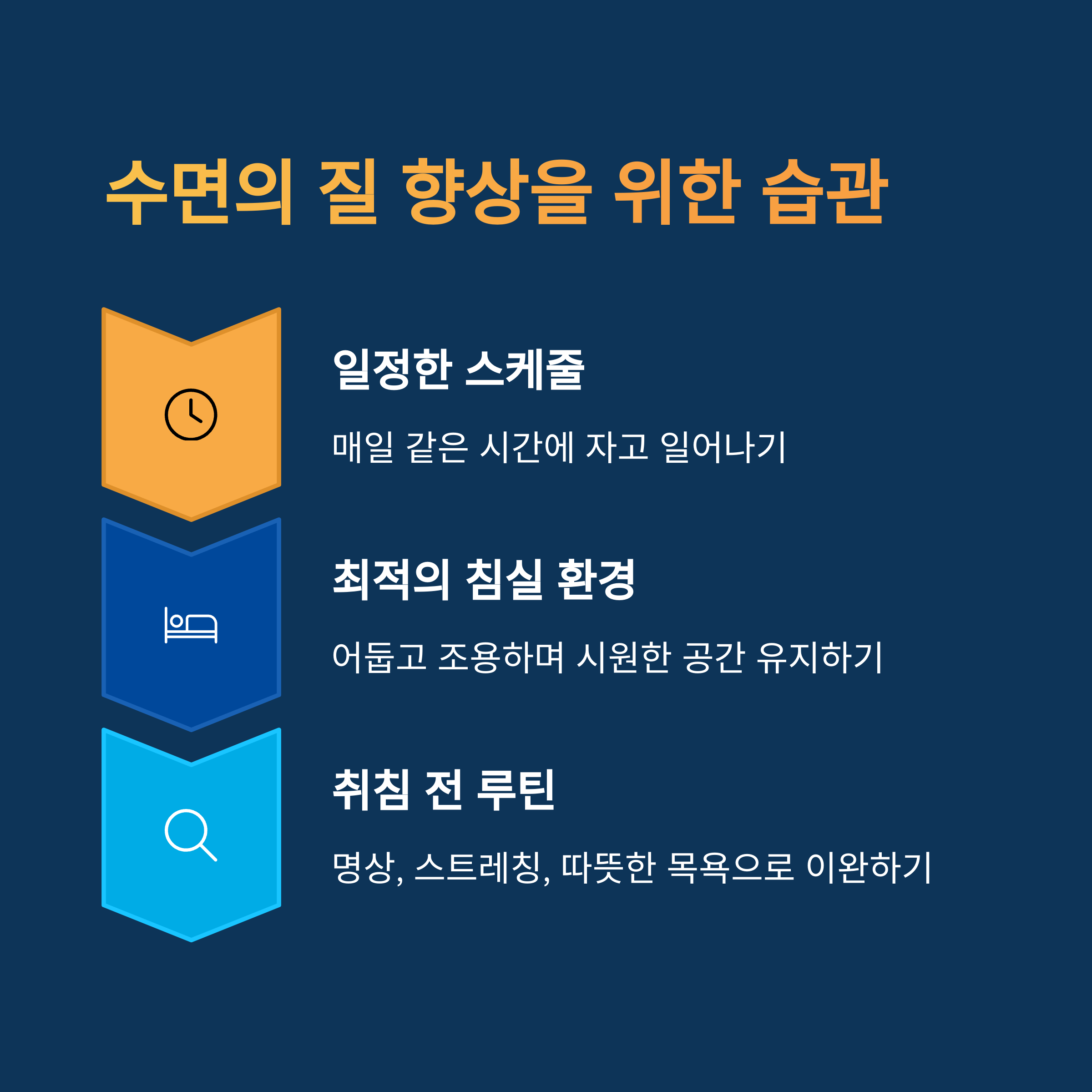 수면의 질 향상을 위한 습관

일정한 스케줄

매일 같은 시간에 자고 일어나기

최적의 침실 환경

어둡고 조용하며 시원한 공간 유지하기

취침 전 루틴

명상, 스트레칭, 따뜻한 목욕으로 이완하기